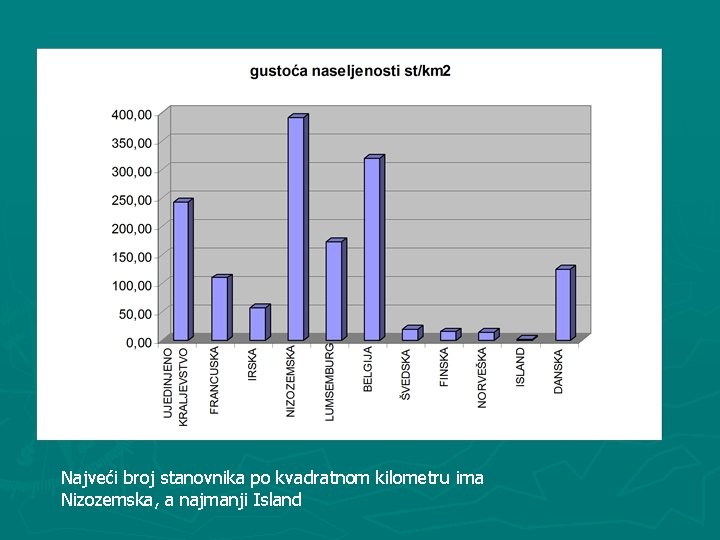 gustoća naseljenosti st/km2

400,00
350,00
300,00
250,00
200,00
150,00
100,00
50,00
0,00

UJEDINJENO KRALJEVSTVO
FRANCUSKA
IRSKA
NIZOZEMSKA
LUMSEMBURG
BELGIJA
ŠVEDSKA
FINSKA
NORVEŠKA
ISLAND
DANSKA

Najveći broj stanovnika po kvadratnom kilometru ima Nizozemska, a najmanji Island